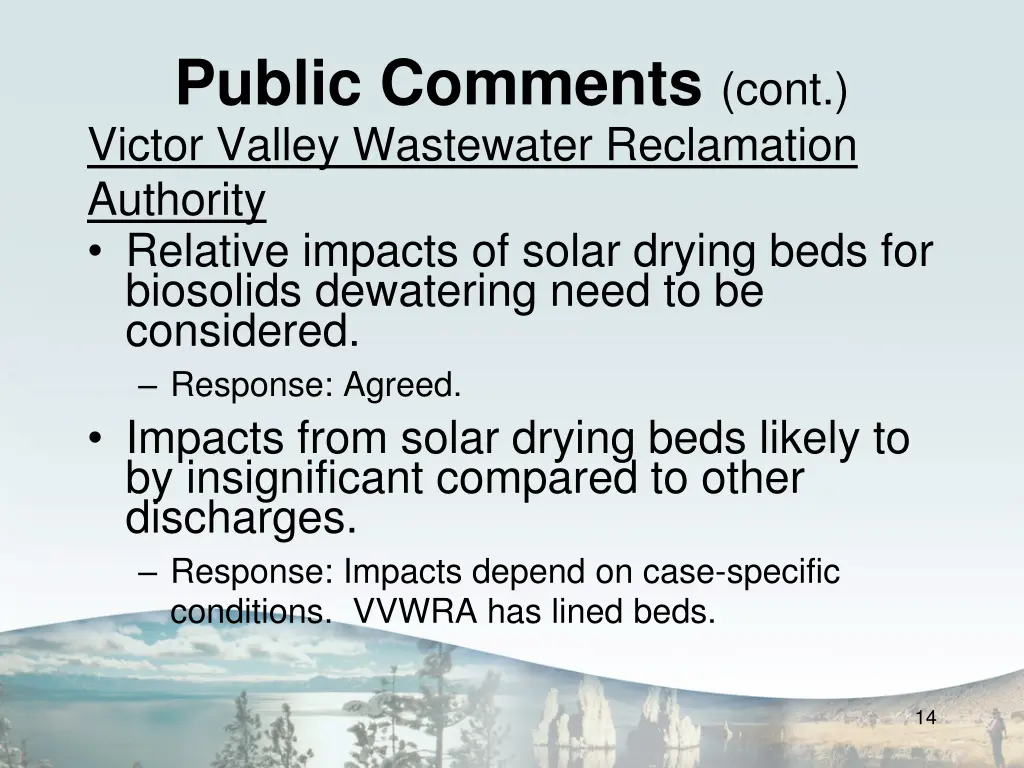 Public Comments (cont.)

Victor Valley Wastewater Reclamation Authority

• Relative impacts of solar drying beds for biosolids dewatering need to be considered.
– Response: Agreed.
• Impacts from solar drying beds likely to by insignificant compared to other discharges.
– Response: Impacts depend on case-specific conditions. VVWRA has lined beds.

14